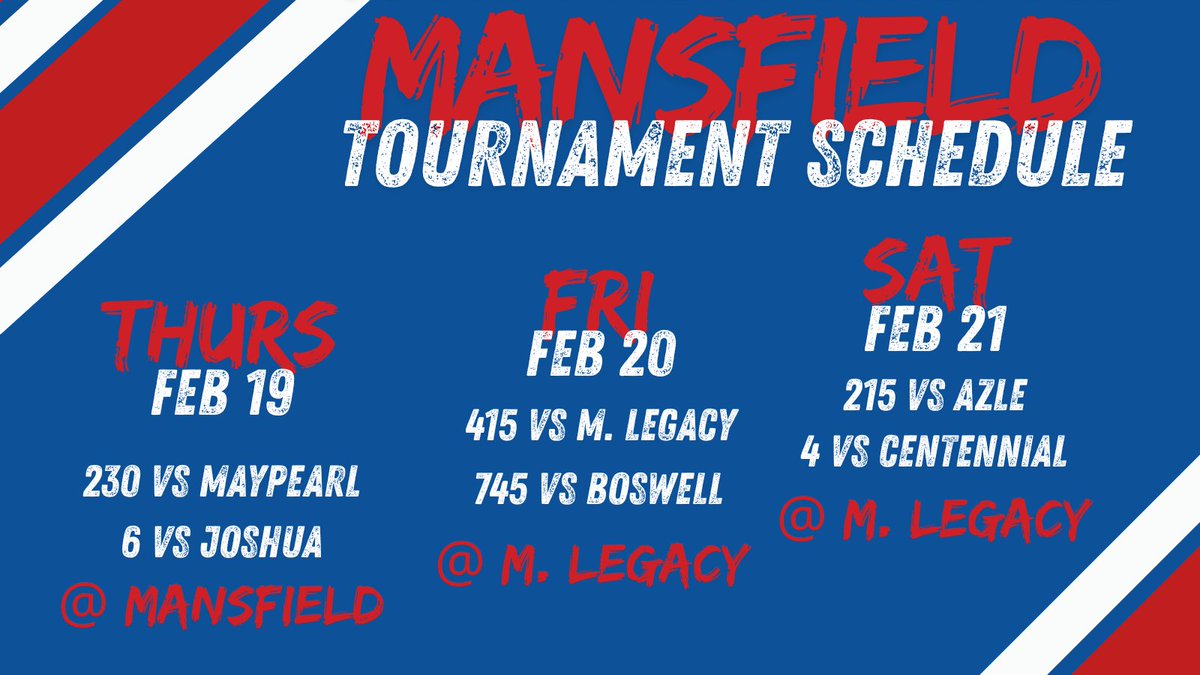 MANSFIELD
TOURNAMENT SCHEDULE

THURS
FEB 19
230 VS MAYPEARL
6 VS JOSHUA
@ MANSFIELD

FRI
FEB 20
415 VS M. LEGACY
745 VS BOSWELL
@ M. LEGACY

SAT
FEB 21
215 VS AZLE
4 VS CENTENNIAL
@ M. LEGACY